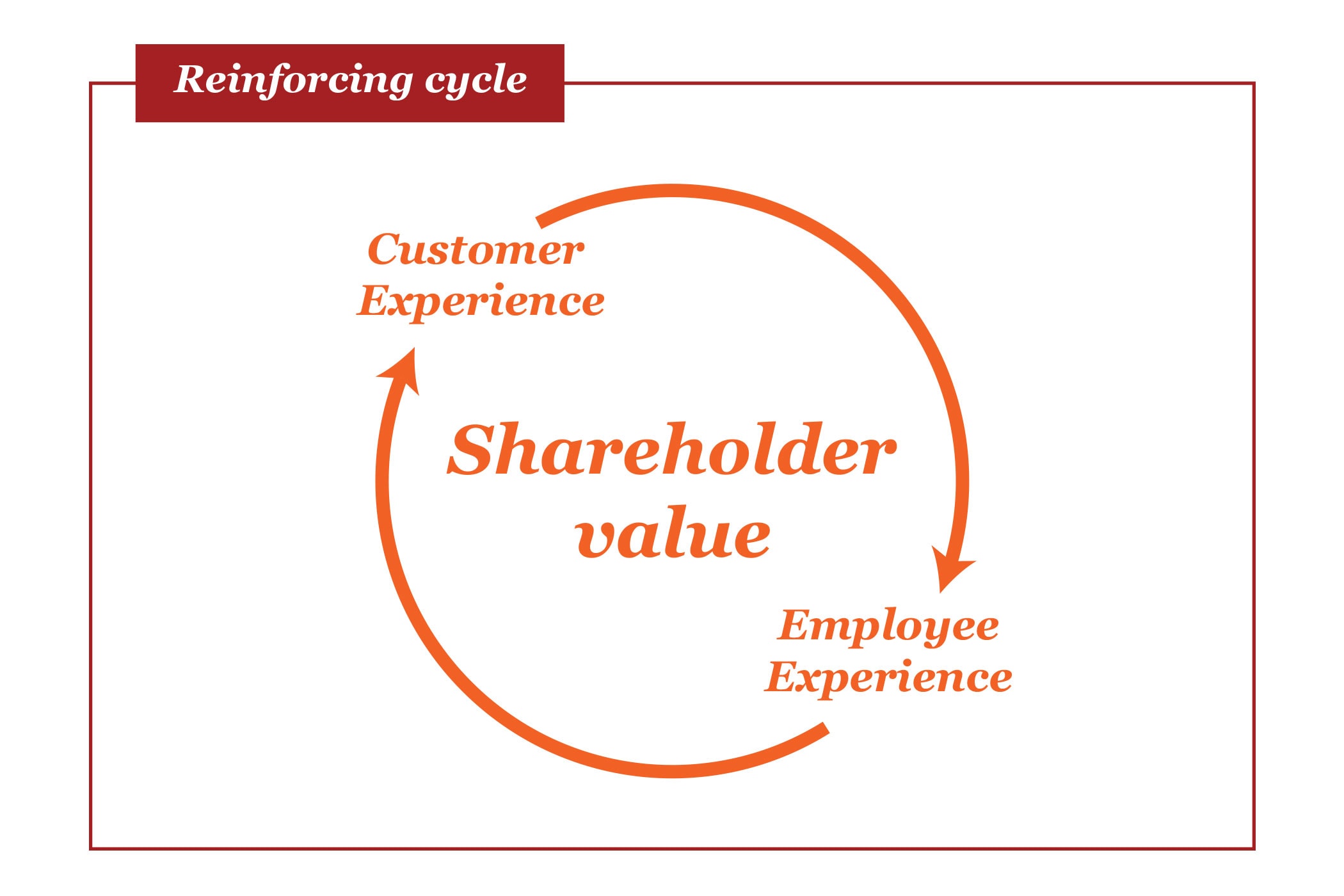 Reinforcing cycle

Customer Experience

Shareholder value

Employee Experience